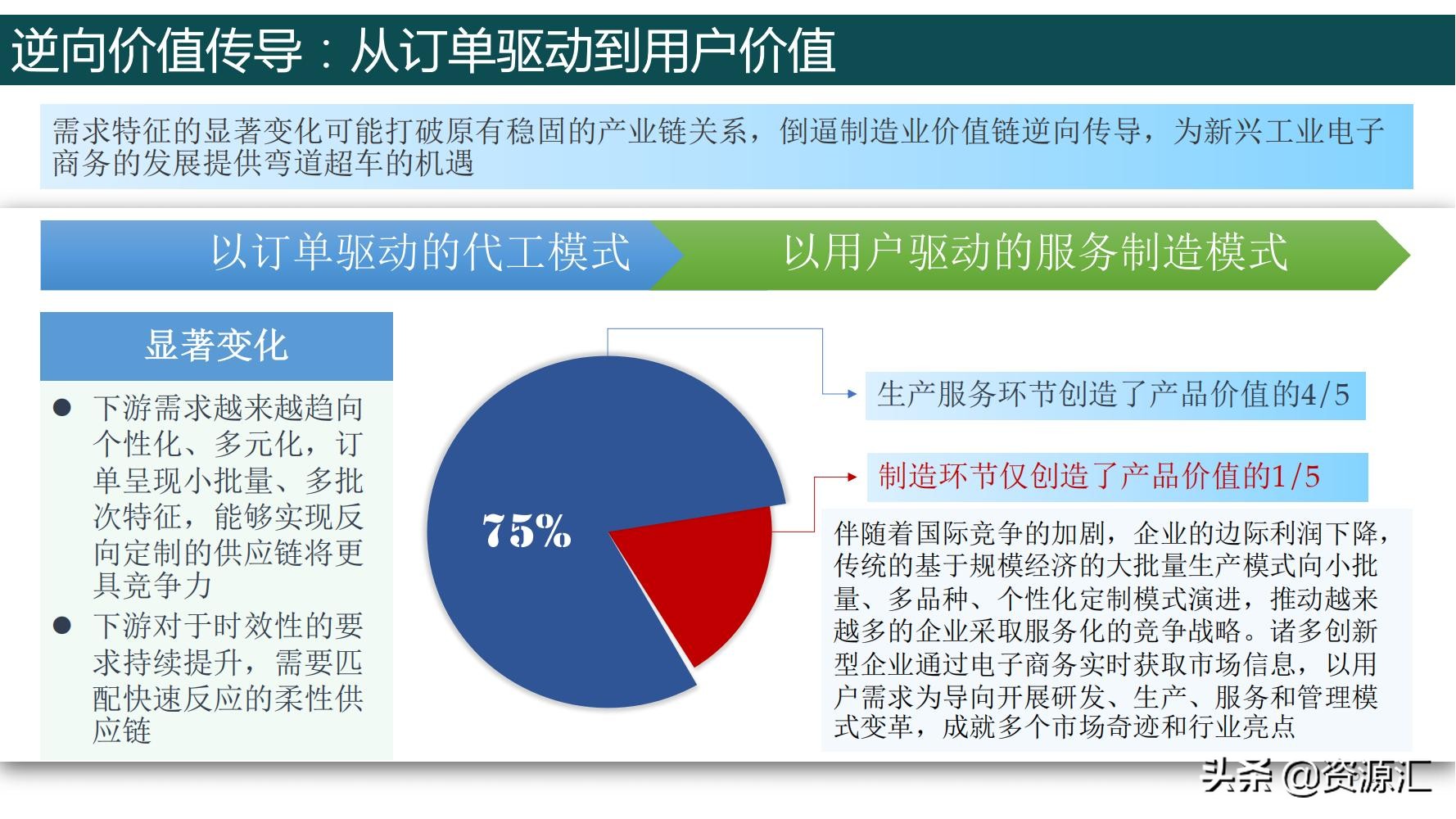 逆向价值传导：从订单驱动到用户价值

需求特征的显著变化可能打破原有稳固的产业链关系，倒逼制造业价值链逆向传导，为新兴工业电子商务的发展提供弯道超车的机遇

以订单驱动的代工模式

以用户驱动的服务制造模式

显著变化

● 下游需求越来越趋向个性化、多元化，订单呈现小批量、多批次特征，能够实现反向定制的供应链将更具竞争力

● 下游对于时效性的要求持续提升，需要匹配快速反应的柔性供应链

75%

生产服务环节创造了产品价值的4/5

制造环节仅创造了产品价值的1/5

伴随着国际竞争的加剧，企业的边际利润下降，传统的基于规模经济的大批量生产模式向小批量、多品种、个性化定制模式演进，推动越来越多的企业采取服务化的竞争战略。诸多创新型企业通过电子商务实时获取市场信息，以用户需求为导向开展研发、生产、服务和管理模式变革，成就多个市场奇迹和行业亮点

头条 @资源汇